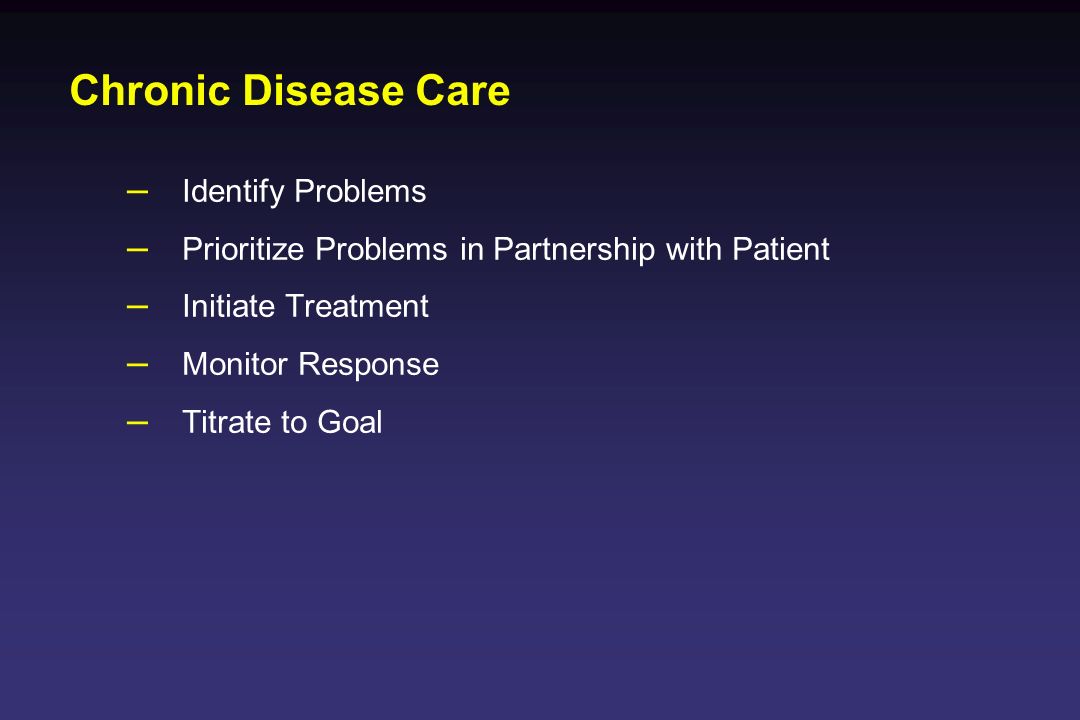 Chronic Disease Care

– Identify Problems
– Prioritize Problems in Partnership with Patient
– Initiate Treatment
– Monitor Response
– Titrate to Goal